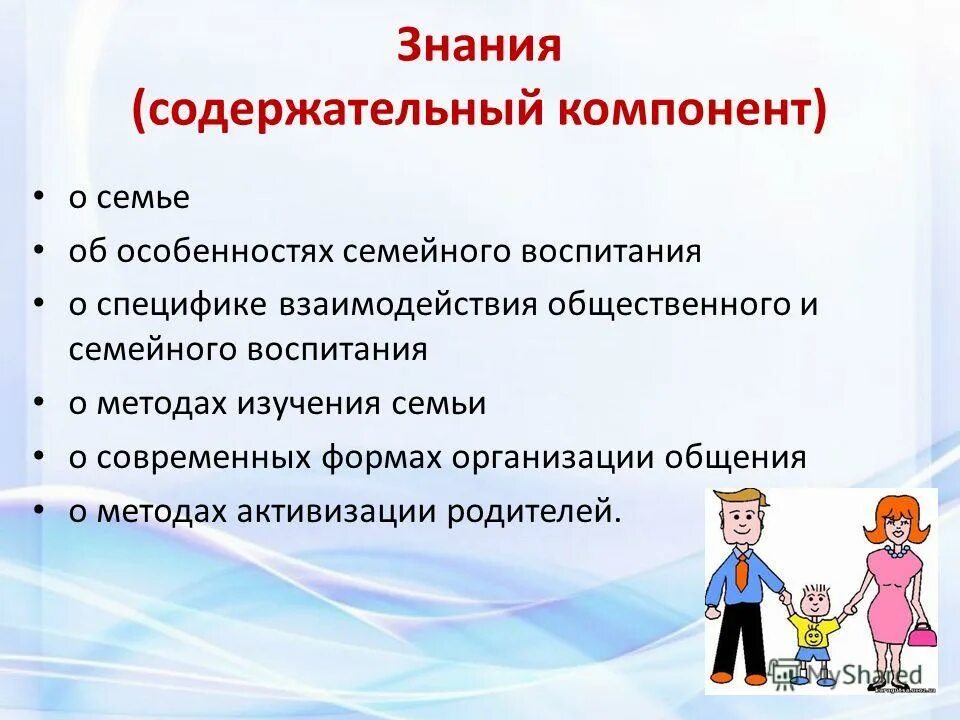 Знания
(содержательный компонент)

• о семье
• об особенностях семейного воспитания
• о специфике взаимодействия общественного и семейного воспитания
• о методах изучения семьи
• о современных формах организации общения
• о методах активизации родителей.

MyShared